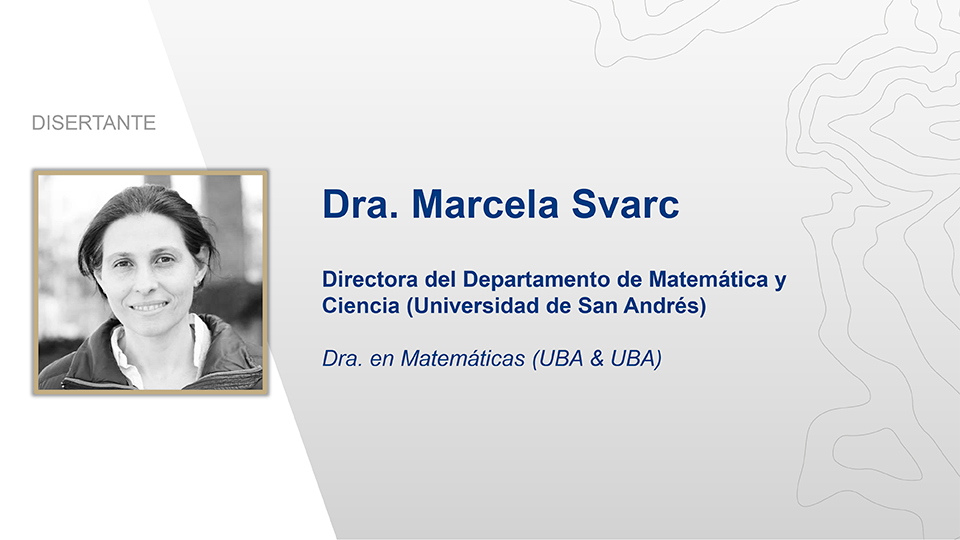 DISERTANTE

Dra. Marcela Svarc

Directora del Departamento de Matemática y Ciencia (Universidad de San Andrés)

Dra. en Matemáticas (UBA & UBA)